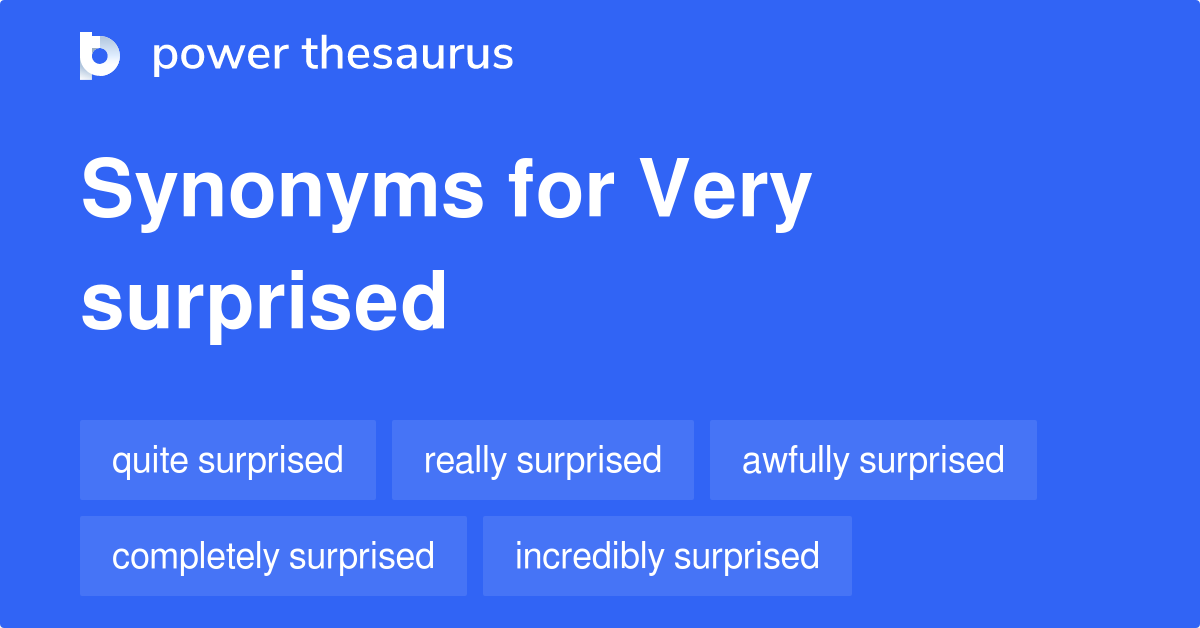 power thesaurus

Synonyms for Very surprised

quite surprised
really surprised
awfully surprised
completely surprised
incredibly surprised